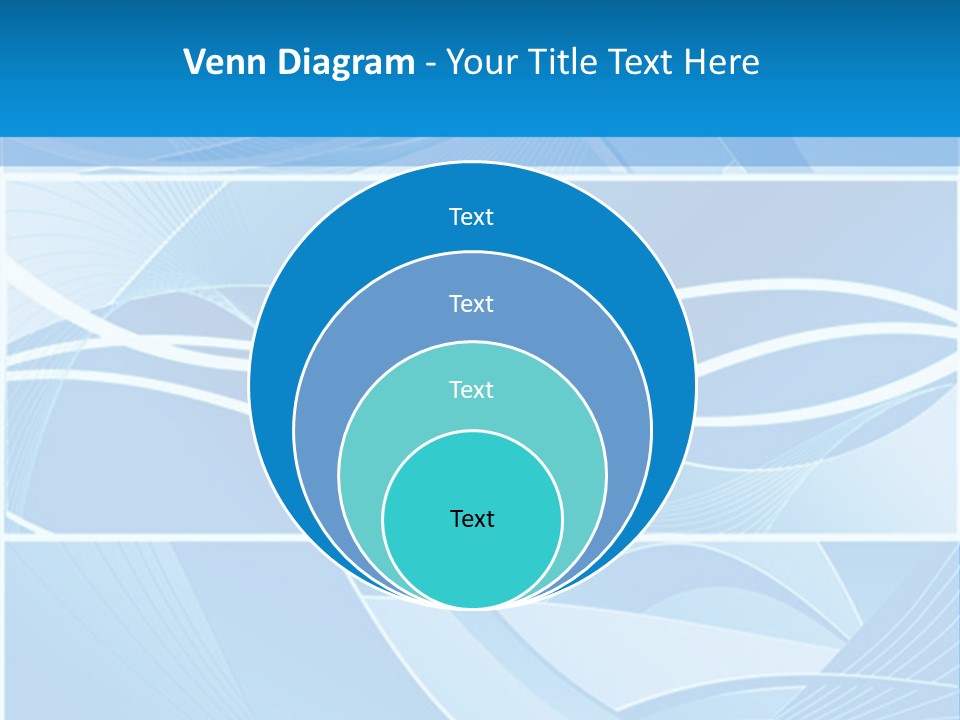 Venn Diagram - Your Title Text Here

Text

Text

Text

Text